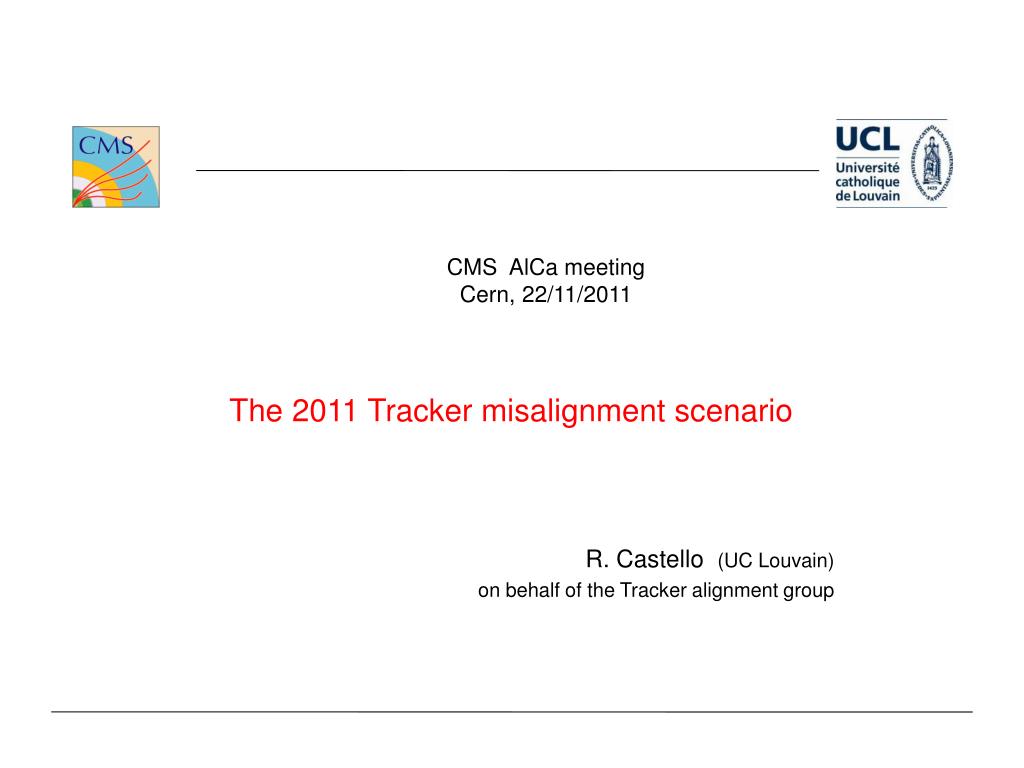 CMS

UCL
Université catholique de Louvain

CMS AlCa meeting
Cern, 22/11/2011

The 2011 Tracker misalignment scenario

R. Castello (UC Louvain)
on behalf of the Tracker alignment group